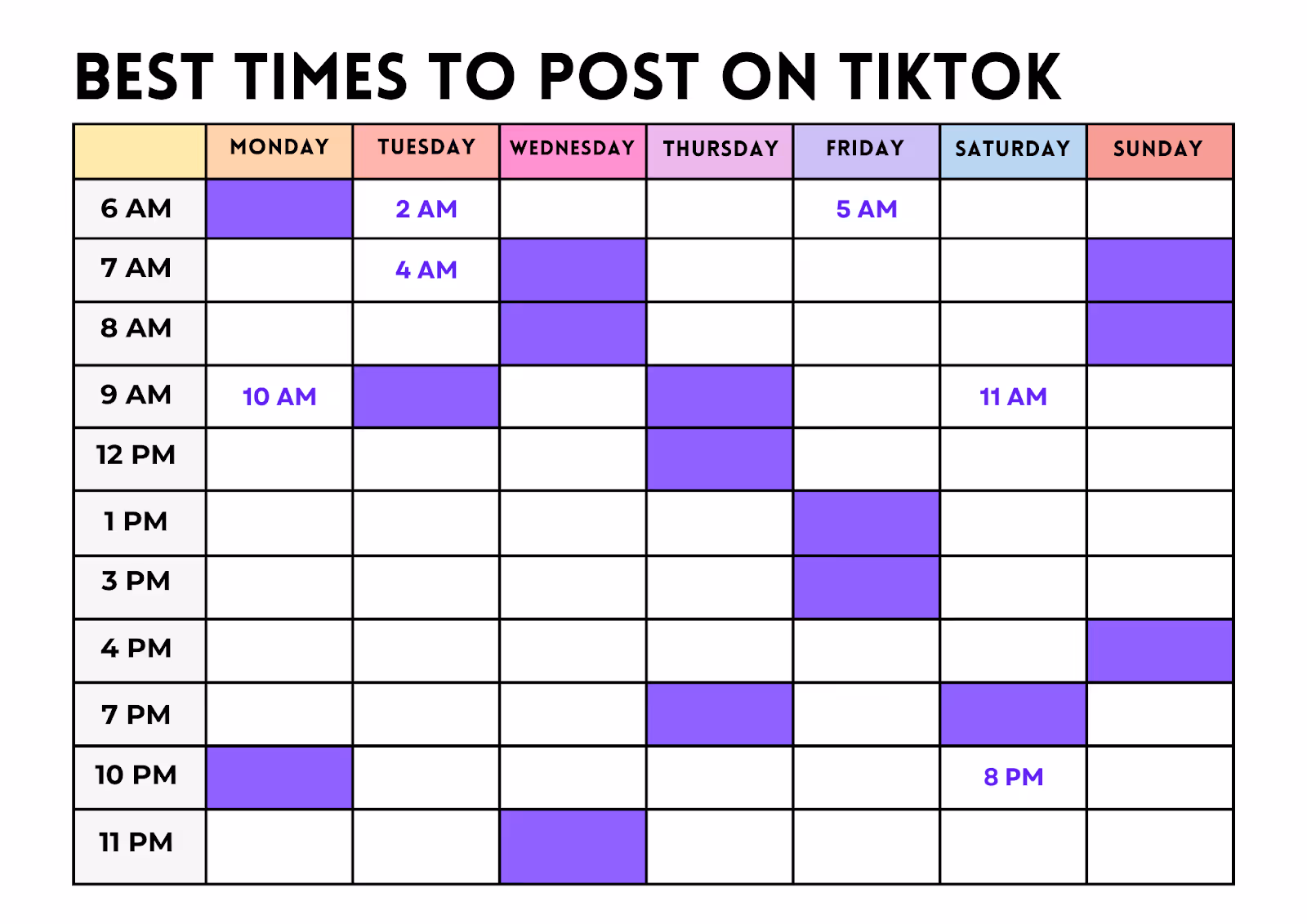 BEST TIMES TO POST ON TIKTOK

| | MONDAY | TUESDAY | WEDNESDAY | THURSDAY | FRIDAY | SATURDAY | SUNDAY |
|---|---|---|---|---|---|---|---|
| 6 AM | | 2 AM | | | 5 AM | | |
| 7 AM | | 4 AM | | | | | |
| 8 AM | | | | | | | |
| 9 AM | 10 AM | | | | | 11 AM | |
| 12 PM | | | | | | | |
| 1 PM | | | | | | | |
| 3 PM | | | | | | | |
| 4 PM | | | | | | | |
| 7 PM | | | | | | | |
| 10 PM | | | | | | 8 PM | |
| 11 PM | | | | | | | |